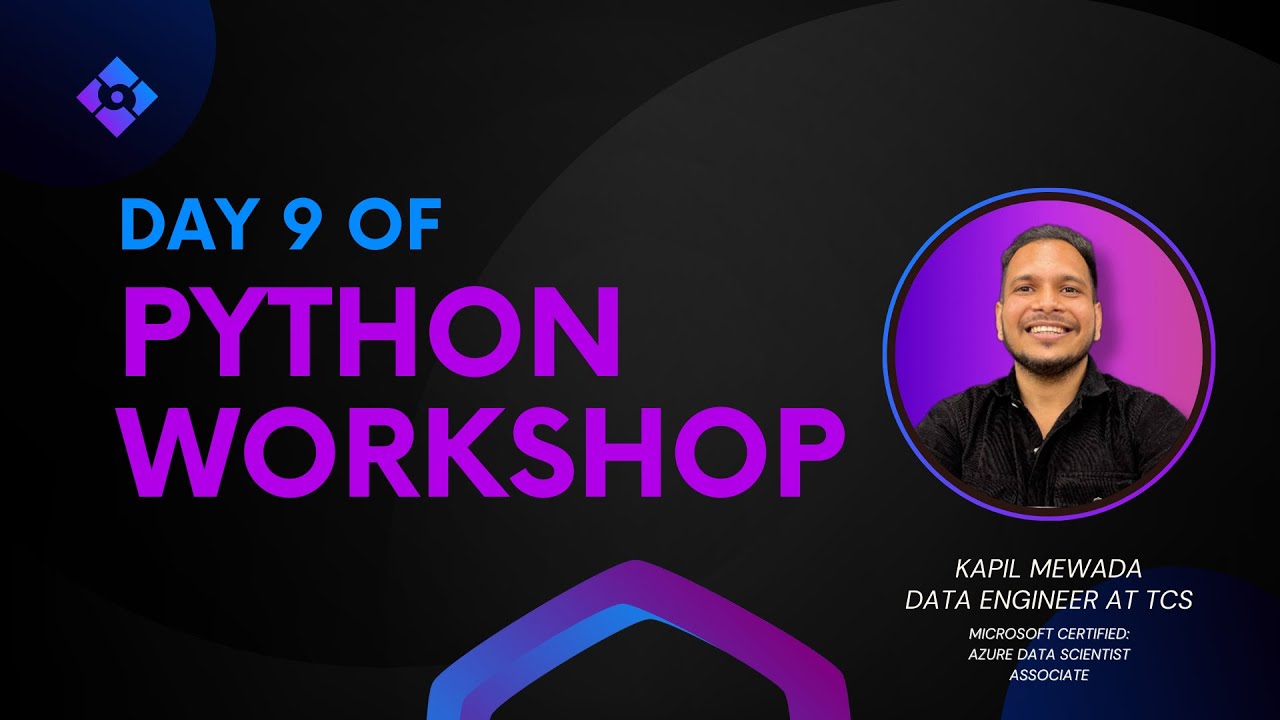 DAY 9 OF
PYTHON WORKSHOP

KAPIL MEWADA
DATA ENGINEER AT TCS

MICROSOFT CERTIFIED:
AZURE DATA SCIENTIST
ASSOCIATE